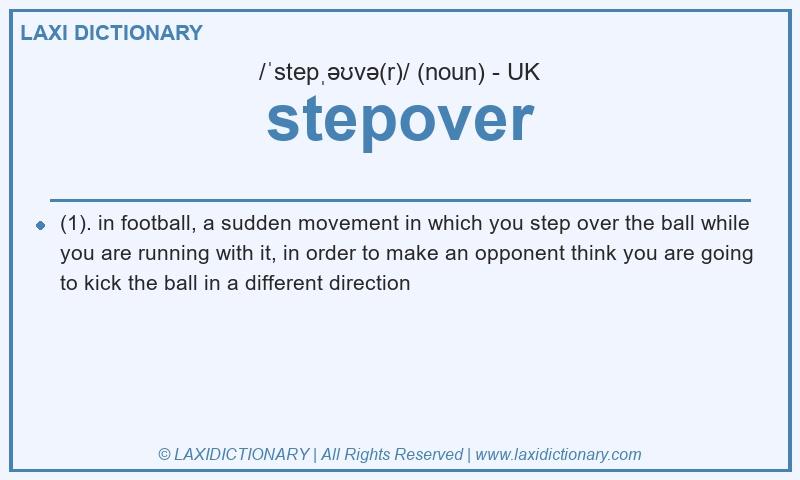 LAXI DICTIONARY

/ˈstepˌəʊvə(r)/ (noun) - UK

stepover

(1). in football, a sudden movement in which you step over the ball while you are running with it, in order to make an opponent think you are going to kick the ball in a different direction

© LAXIDICTIONARY | All Rights Reserved | www.laxidictionary.com